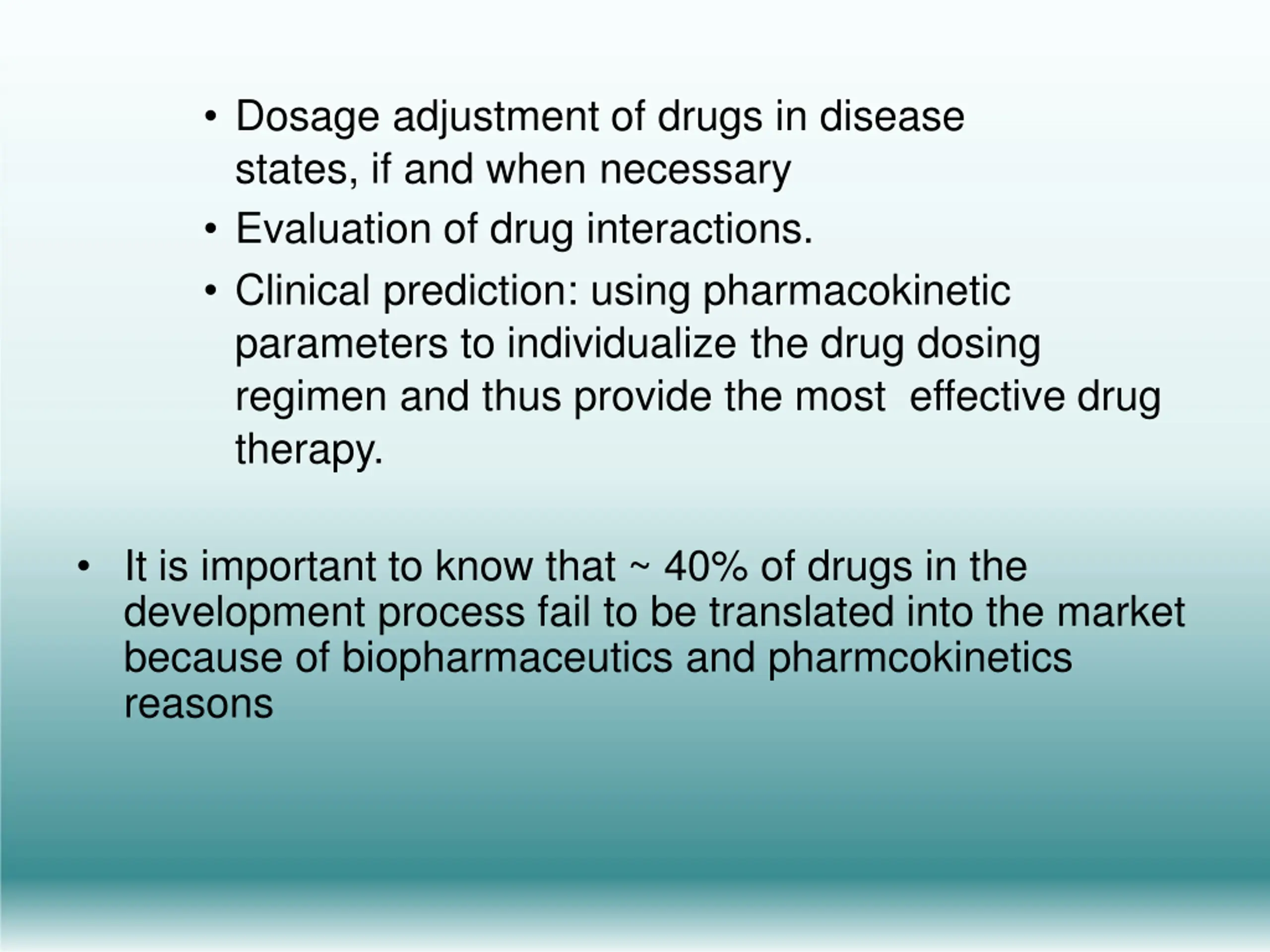 • Dosage adjustment of drugs in disease states, if and when necessary

• Evaluation of drug interactions.

• Clinical prediction: using pharmacokinetic parameters to individualize the drug dosing regimen and thus provide the most effective drug therapy.

• It is important to know that ~ 40% of drugs in the development process fail to be translated into the market because of biopharmaceutics and pharmcokinetics reasons